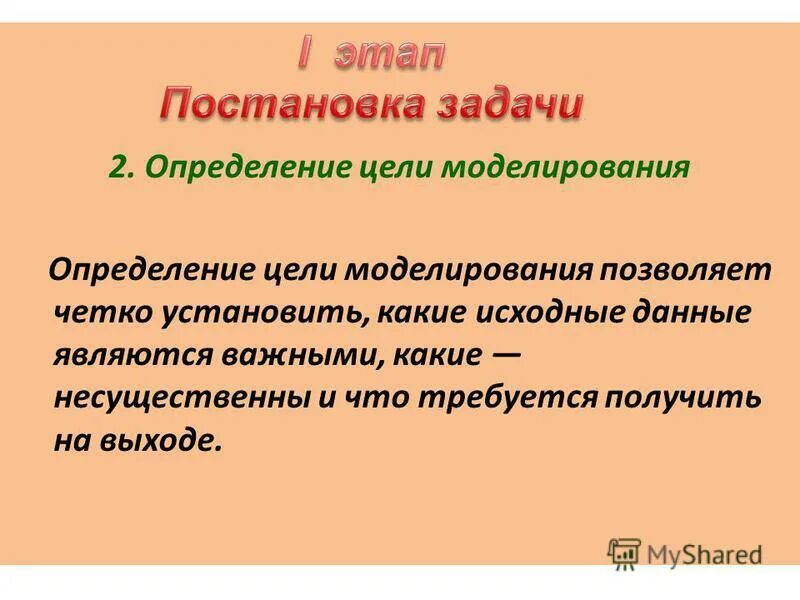 I этап
Постановка задачи

2. Определение цели моделирования

Определение цели моделирования позволяет четко установить, какие исходные данные являются важными, какие — несущественны и что требуется получить на выходе.

MyShared